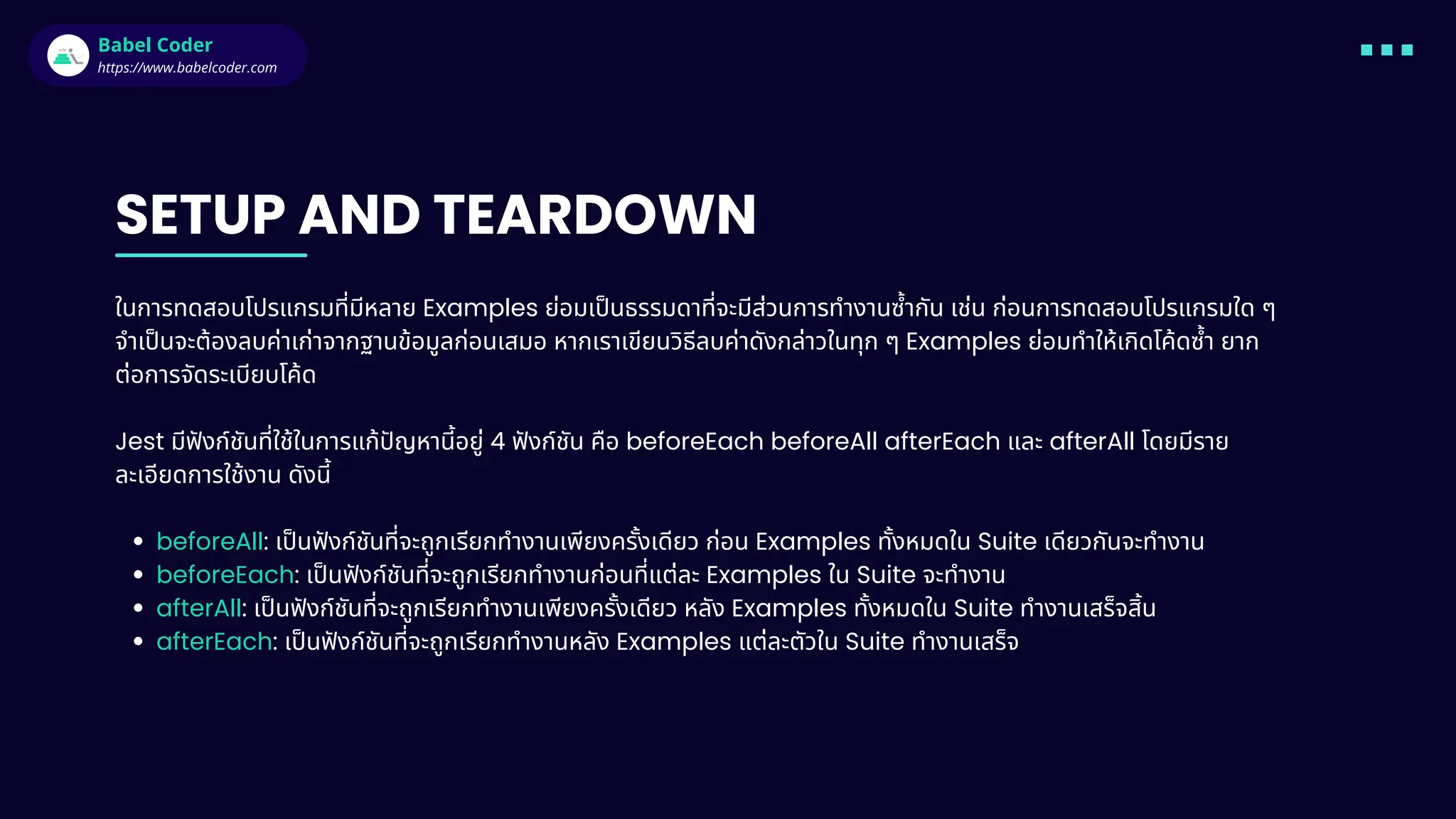 Babel Coder
https://www.babelcoder.com

SETUP AND TEARDOWN

ในการทดสอบโปรแกรมที่มีหลาย Examples ย่อมเป็นธรรมดาที่จะมีส่วนการทำงานซ้ำกัน เช่น ก่อนการทดสอบโปรแกรมใด ๆ จำเป็นจะต้องลบค่าเก่าจากฐานข้อมูลก่อนเสมอ หากเราเขียนวิธีลบค่าดังกล่าวในทุก ๆ Examples ย่อมทำให้เกิดโค้ดซ้ำ ยากต่อการจัดระเบียบโค้ด

Jest มีฟังก์ชันที่ใช้ในการแก้ปัญหานี้อยู่ 4 ฟังก์ชัน คือ beforeEach beforeAll afterEach และ afterAll โดยมีรายละเอียดการใช้งาน ดังนี้

• beforeAll: เป็นฟังก์ชันที่จะถูกเรียกทำงานเพียงครั้งเดียว ก่อน Examples ทั้งหมดใน Suite เดียวกันจะทำงาน
• beforeEach: เป็นฟังก์ชันที่จะถูกเรียกทำงานก่อนที่แต่ละ Examples ใน Suite จะทำงาน
• afterAll: เป็นฟังก์ชันที่จะถูกเรียกทำงานเพียงครั้งเดียว หลัง Examples ทั้งหมดใน Suite ทำงานเสร็จสิ้น
• afterEach: เป็นฟังก์ชันที่จะถูกเรียกทำงานหลัง Examples แต่ละตัวใน Suite ทำงานเสร็จ